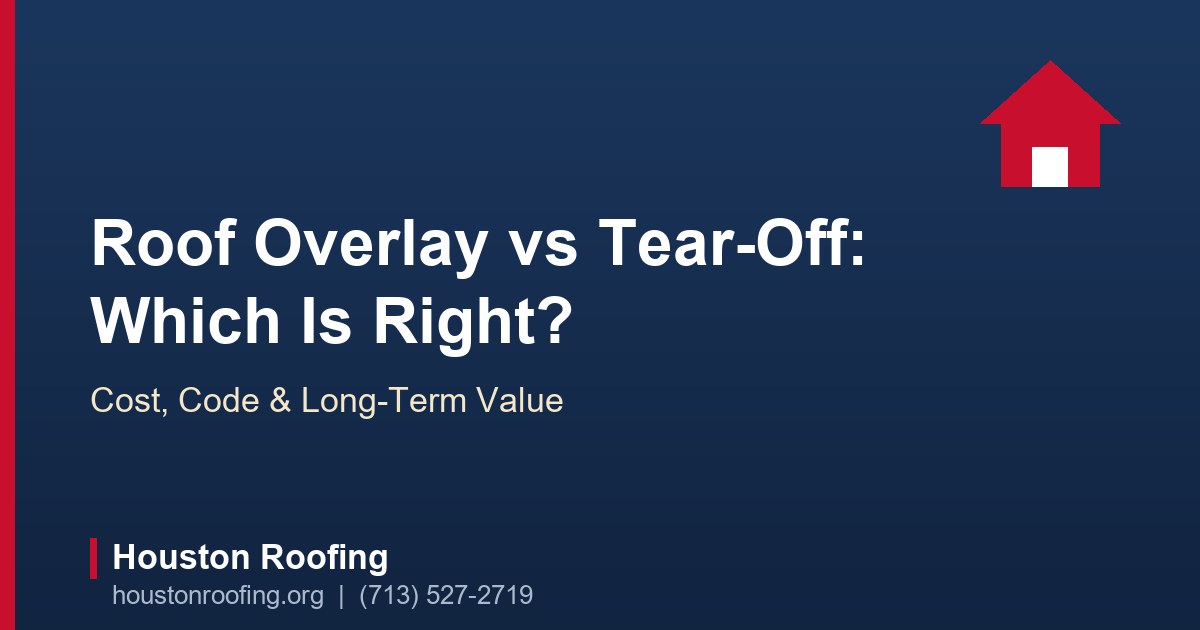 Roof Overlay vs Tear-Off: Which Is Right?

Cost, Code & Long-Term Value

Houston Roofing
houstonroofing.org | (713) 527-2719